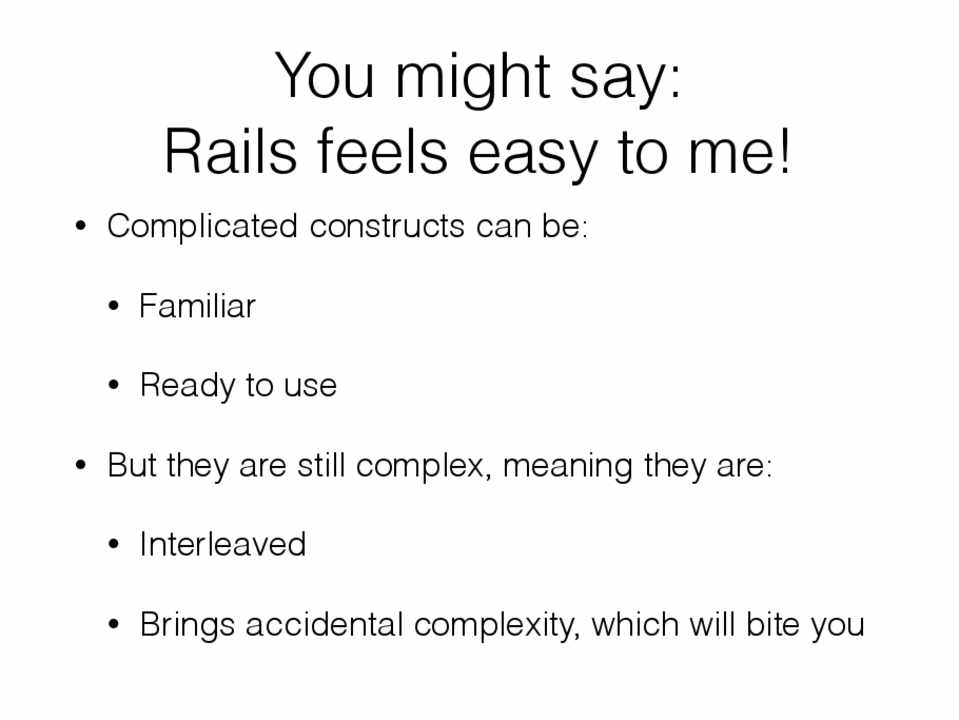 You might say:
Rails feels easy to me!

• Complicated constructs can be:

• Familiar

• Ready to use

• But they are still complex, meaning they are:

• Interleaved

• Brings accidental complexity, which will bite you